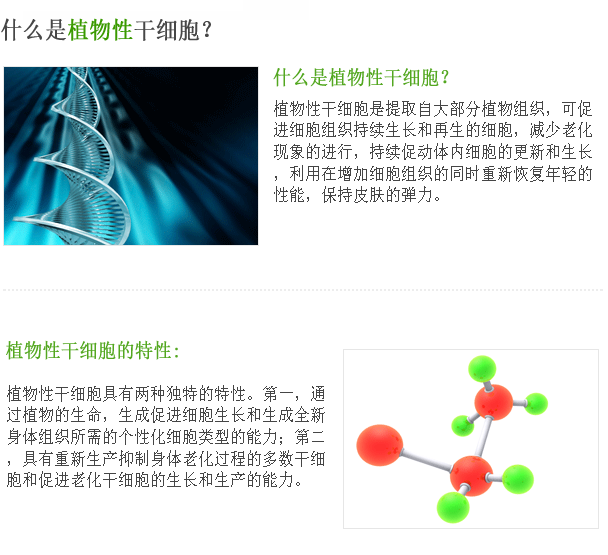 什么是植物性干细胞？

什么是植物性干细胞？

植物性干细胞是提取自大部分植物组织，可促进细胞组织持续生长和再生的细胞，减少老化现象的进行，持续促动体内细胞的更新和生长，利用在增加细胞组织的同时重新恢复年轻的性能，保持皮肤的弹力。

植物性干细胞的特性：

植物性干细胞具有两种独特的特性。第一，通过植物的生命，生成促进细胞生长和生成全新身体组织所需的个性化细胞类型的能力；第二，具有重新生产抑制身体老化过程的多数干细胞和促进老化干细胞的生长和生产的能力。